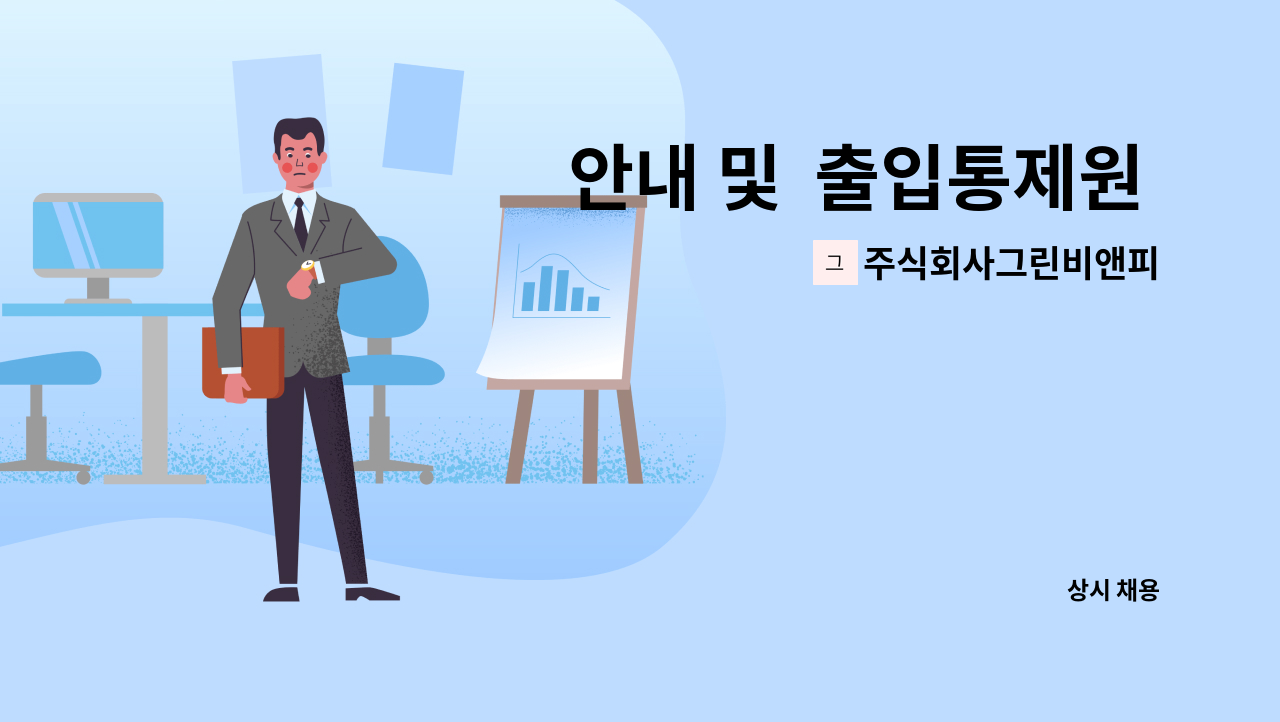 안내 및 출입통제원

그 주식회사그린비앤피

상시 채용